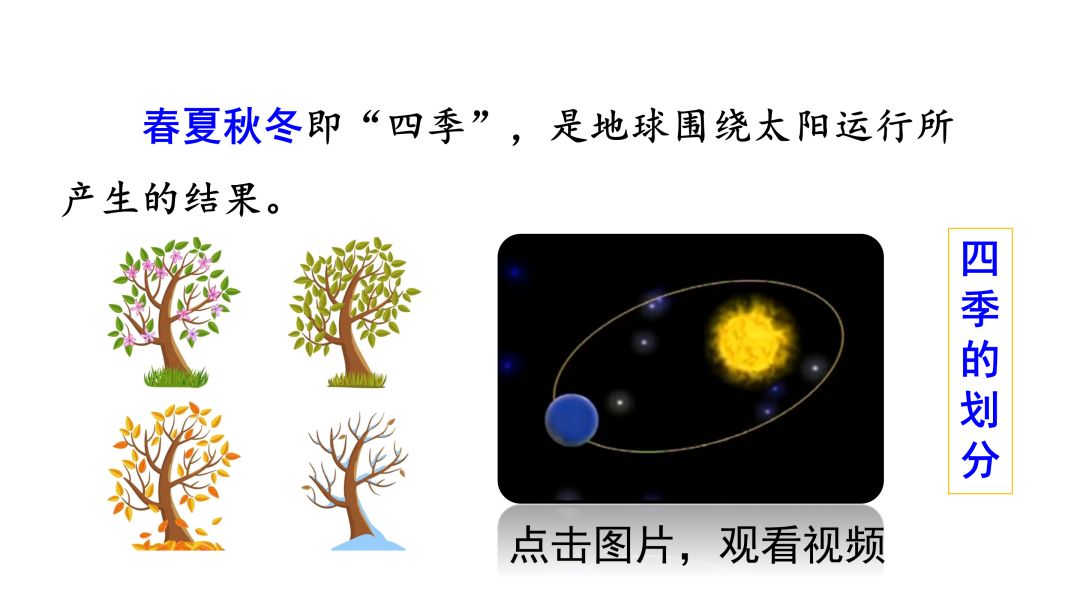 春夏秋冬即“四季”，是地球围绕太阳运行所产生的结果。

点击图片，观看视频

四季的划分